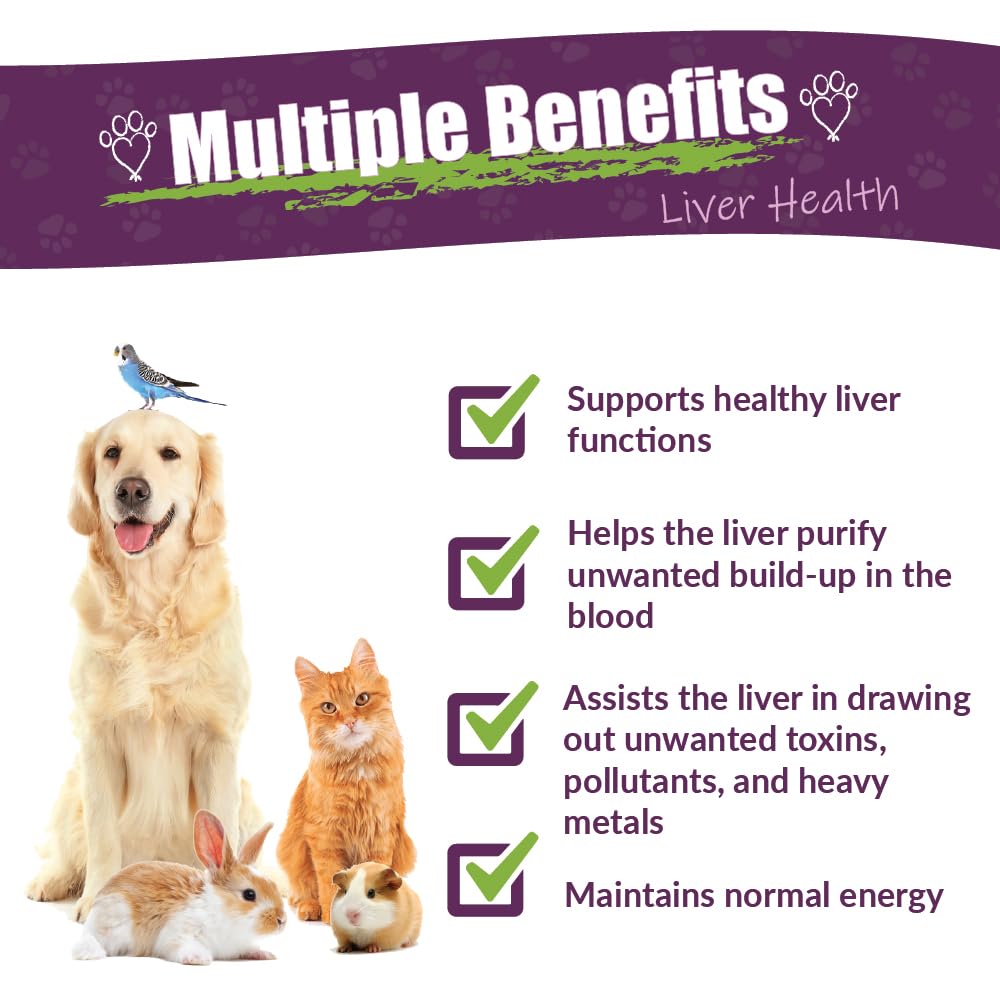 Multiple Benefits

Liver Health

Supports healthy liver functions

Helps the liver purify unwanted build-up in the blood

Assists the liver in drawing out unwanted toxins, pollutants, and heavy metals

Maintains normal energy